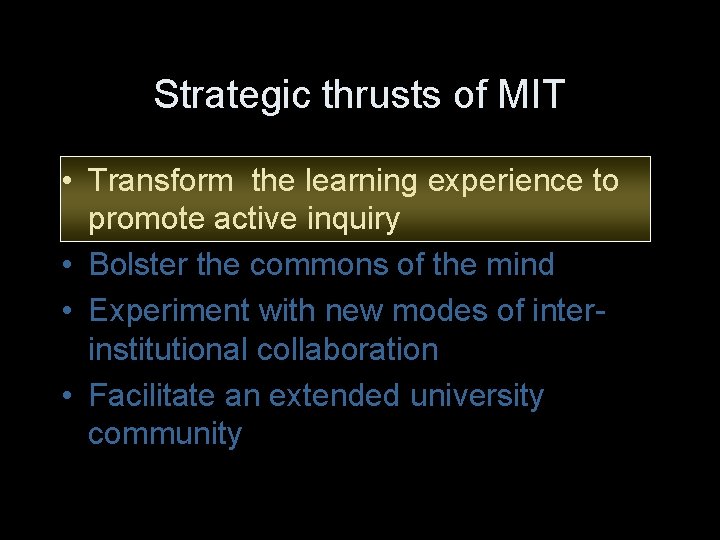 Strategic thrusts of MIT

• Transform the learning experience to promote active inquiry
• Bolster the commons of the mind
• Experiment with new modes of inter-institutional collaboration
• Facilitate an extended university community